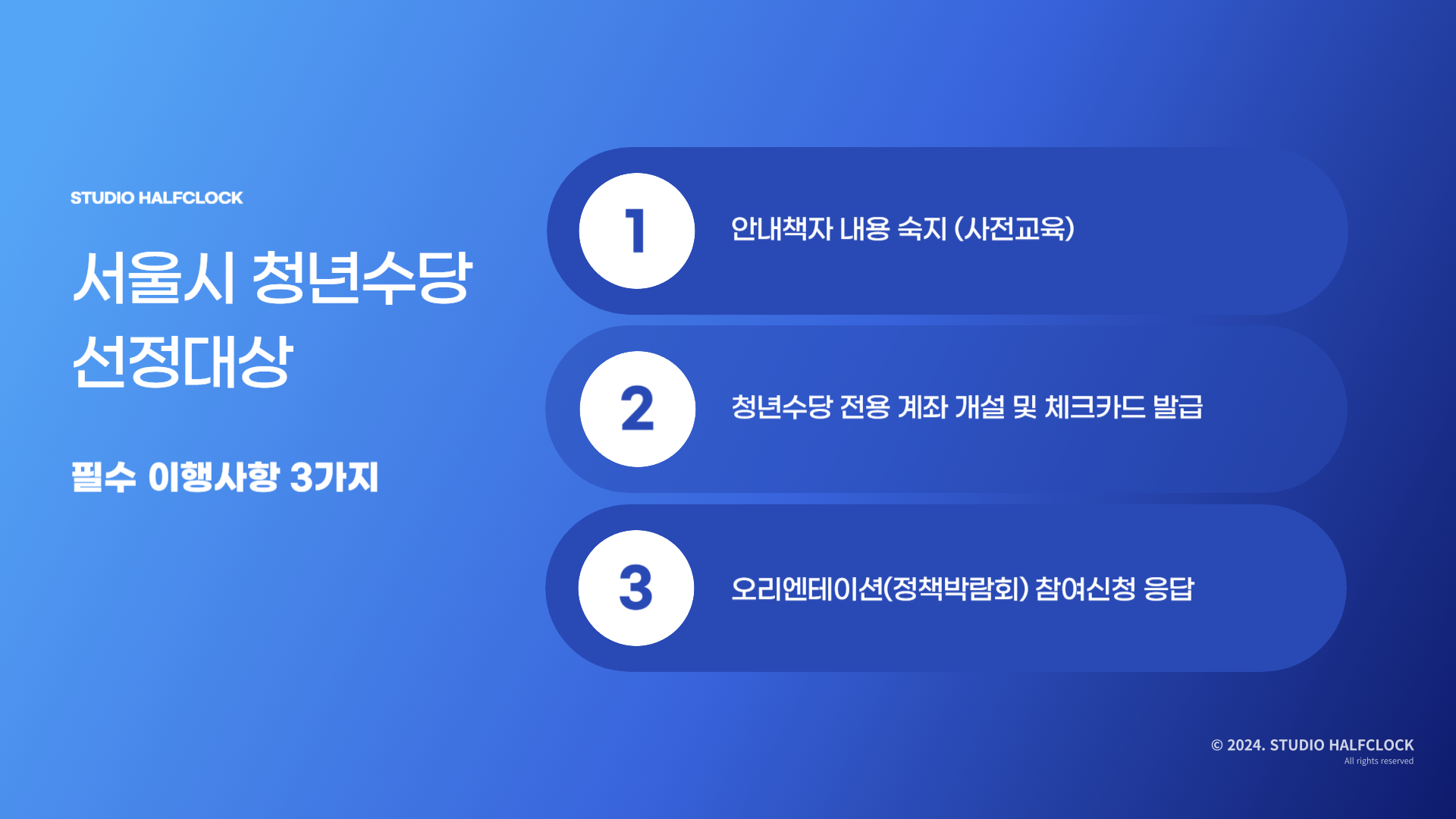 STUDIO HALFCLOCK

서울시 청년수당 선정대상

필수 이행사항 3가지

1
안내책자 내용 숙지 (사전교육)

2
청년수당 전용 계좌 개설 및 체크카드 발급

3
오리엔테이션(정책박람회) 참여신청 응답

© 2024. STUDIO HALFCLOCK
All rights reserved